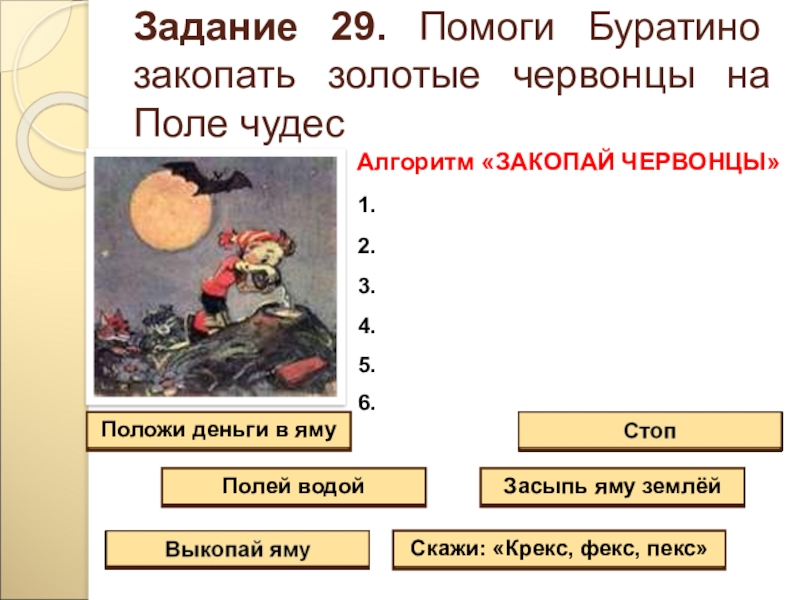 **Задание 29.** Помоги Буратино закопать золотые червонцы на Поле чудес

Алгоритм «ЗАКОПАЙ ЧЕРВОНЦЫ»

1.

2.

3.

4.

5.

6.

Положи деньги в яму

Стоп

Полей водой

Засыпь яму землёй

Выкопай яму

Скажи: «Крекс, фекс, пекс»